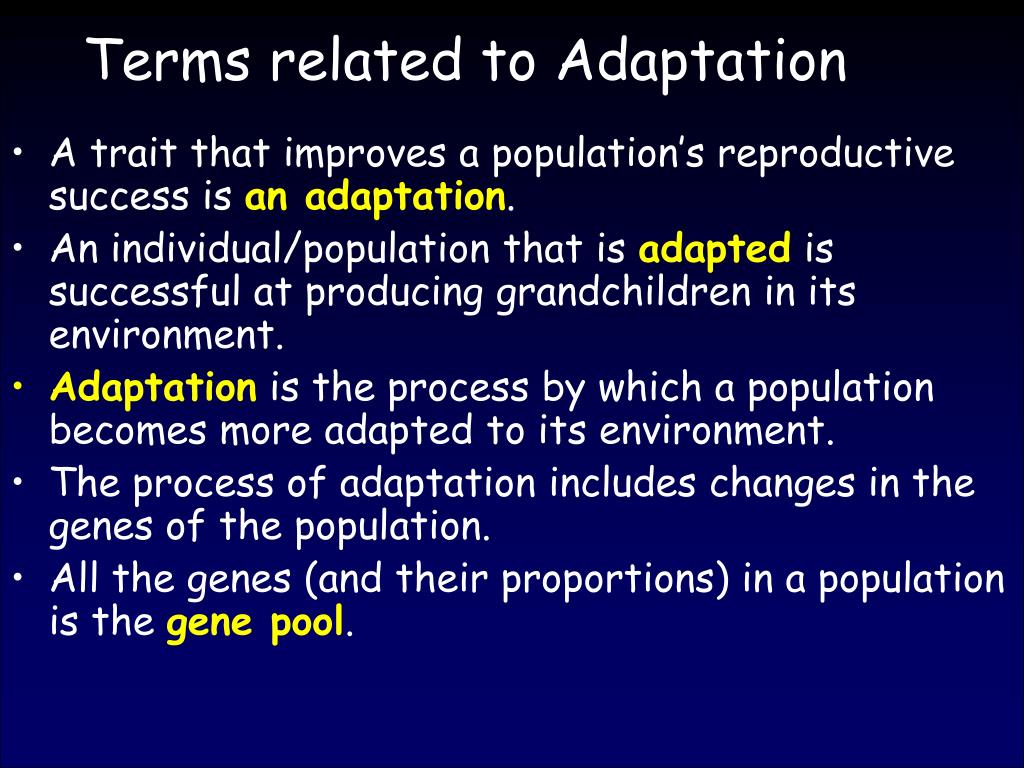 Terms related to Adaptation

• A trait that improves a population's reproductive success is an adaptation.
• An individual/population that is adapted is successful at producing grandchildren in its environment.
• Adaptation is the process by which a population becomes more adapted to its environment.
• The process of adaptation includes changes in the genes of the population.
• All the genes (and their proportions) in a population is the gene pool.